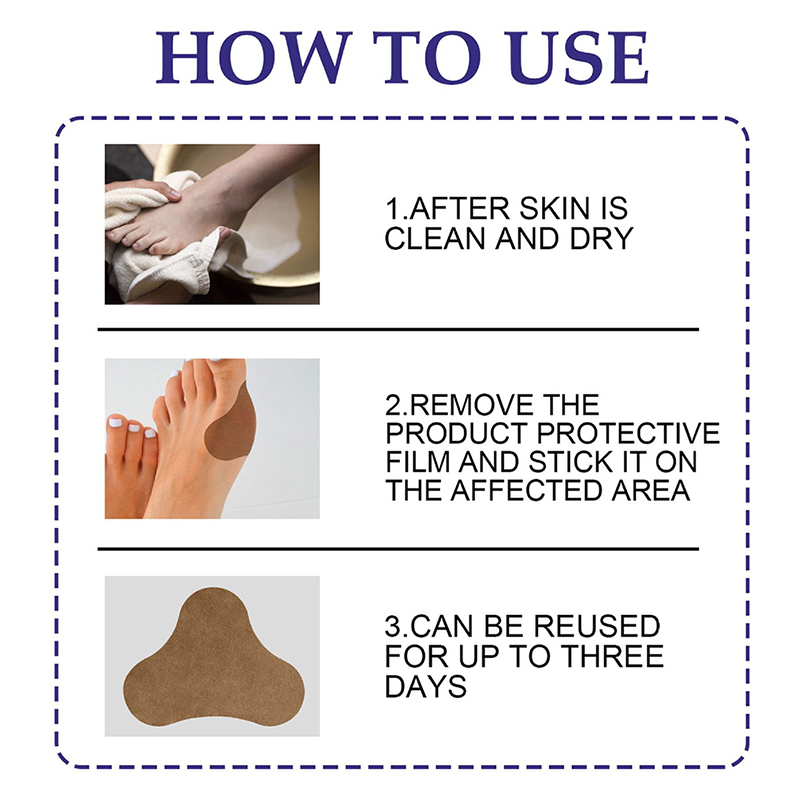 HOW TO USE

1.AFTER SKIN IS CLEAN AND DRY

2.REMOVE THE PRODUCT PROTECTIVE FILM AND STICK IT ON THE AFFECTED AREA

3.CAN BE REUSED FOR UP TO THREE DAYS